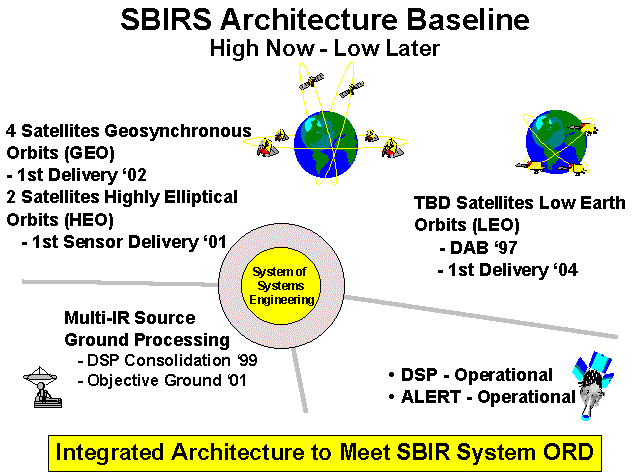 SBIRS Architecture Baseline
High Now - Low Later

4 Satellites Geosynchronous Orbits (GEO)
- 1st Delivery ‘02
2 Satellites Highly Elliptical Orbits (HEO)
- 1st Sensor Delivery ‘01

TBD Satellites Low Earth Orbits (LEO)
- DAB ‘97
- 1st Delivery ‘04

System of Systems Engineering

Multi-IR Source Ground Processing
- DSP Consolidation ‘99
- Objective Ground ‘01

• DSP - Operational
• ALERT - Operational

Integrated Architecture to Meet SBIR System ORD